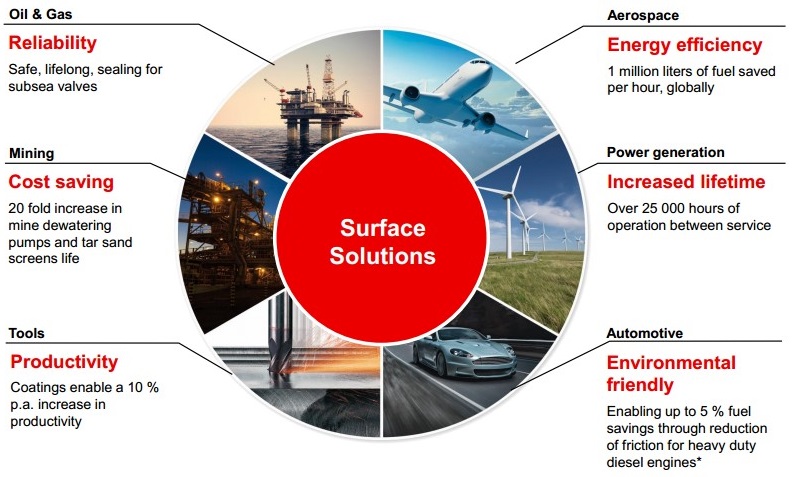 Oil & Gas

Reliability

Safe, lifelong, sealing for subsea valves

Mining

Cost saving

20 fold increase in mine dewatering pumps and tar sand screens life

Tools

Productivity

Coatings enable a 10 % p.a. increase in productivity

Surface Solutions

Aerospace

Energy efficiency

1 million liters of fuel saved per hour, globally

Power generation

Increased lifetime

Over 25 000 hours of operation between service

Automotive

Environmental friendly

Enabling up to 5 % fuel savings through reduction of friction for heavy duty diesel engines*